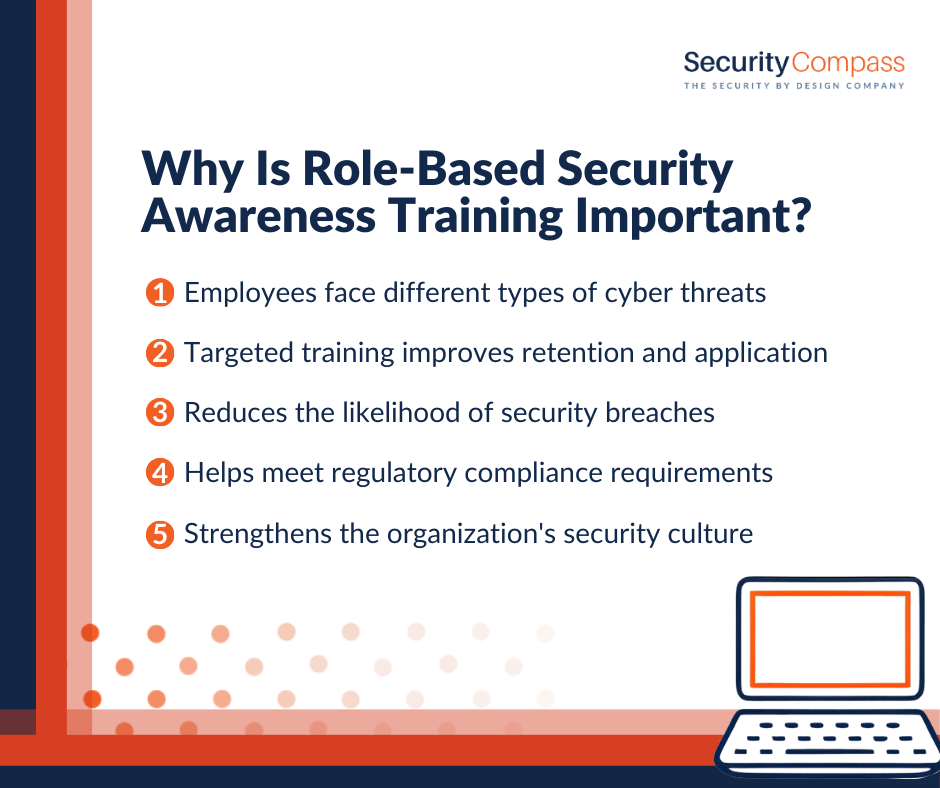 SecurityCompass
THE SECURITY BY DESIGN COMPANY

Why Is Role-Based Security Awareness Training Important?

1 Employees face different types of cyber threats

2 Targeted training improves retention and application

3 Reduces the likelihood of security breaches

4 Helps meet regulatory compliance requirements

5 Strengthens the organization's security culture